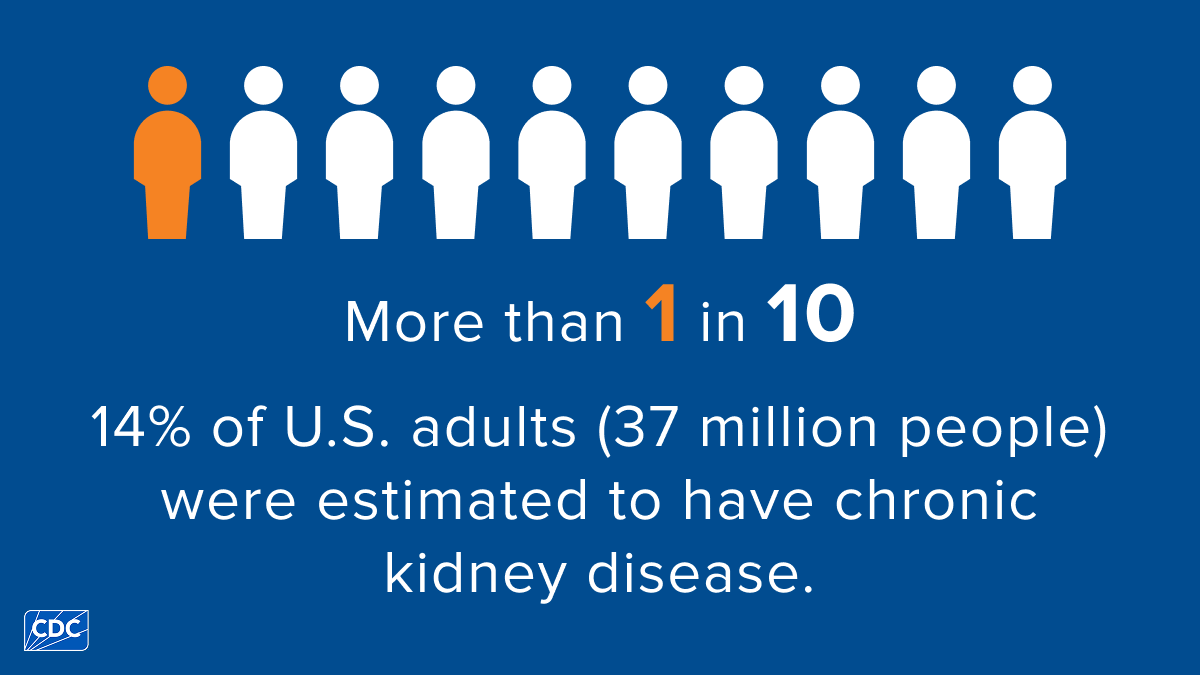 More than 1 in 10

14% of U.S. adults (37 million people) were estimated to have chronic kidney disease.

CDC